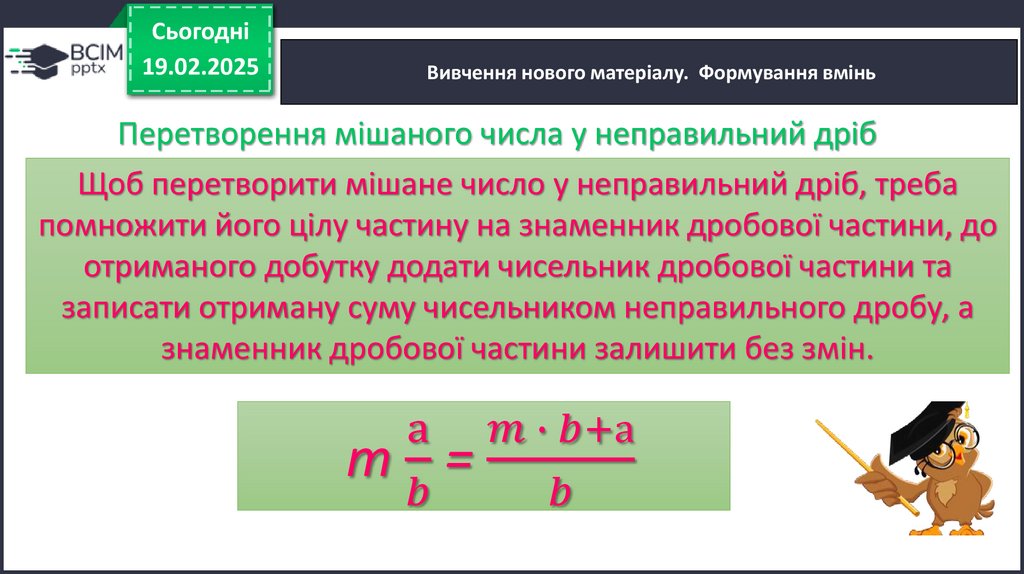 ВСІМ pptx

Сьогодні 19.02.2025

Вивчення нового матеріалу. Формування вмінь

Перетворення мішаного числа у неправильний дріб

Щоб перетворити мішане число у неправильний дріб, треба помножити його цілу частину на знаменник дробової частини, до отриманого добутку додати чисельник дробової частини та записати отриману суму чисельником неправильного дробу, а знаменник дробової частини залишити без змін.

$m\frac{a}{b} = \frac{m \cdot b + a}{b}$